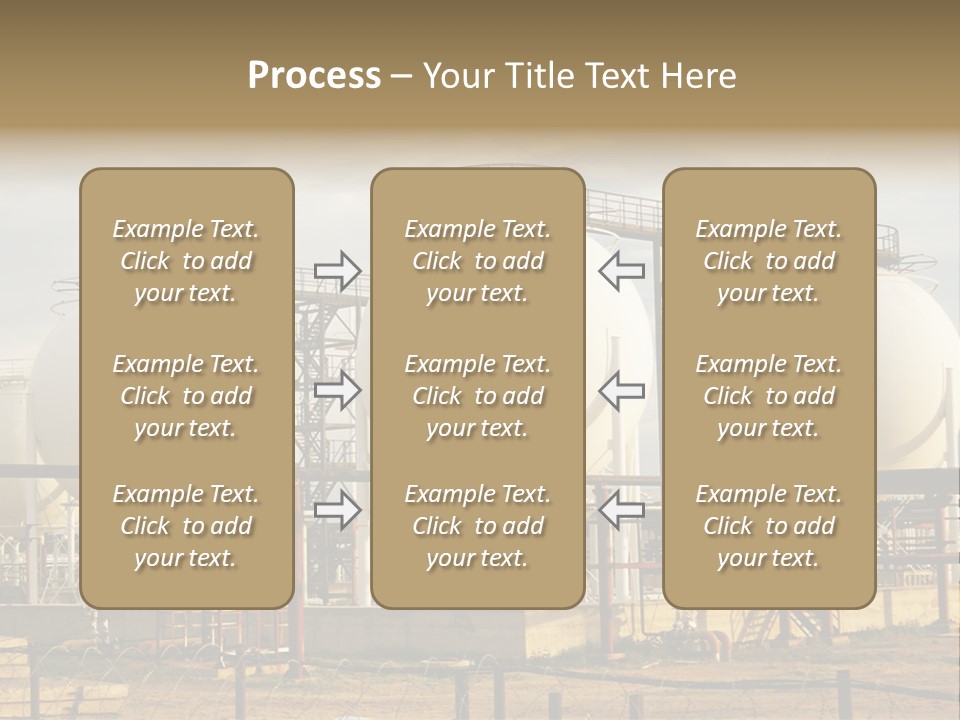 Process – Your Title Text Here

Example Text. Click to add your text.

Example Text. Click to add your text.

Example Text. Click to add your text.

Example Text. Click to add your text.

Example Text. Click to add your text.

Example Text. Click to add your text.

Example Text. Click to add your text.

Example Text. Click to add your text.

Example Text. Click to add your text.